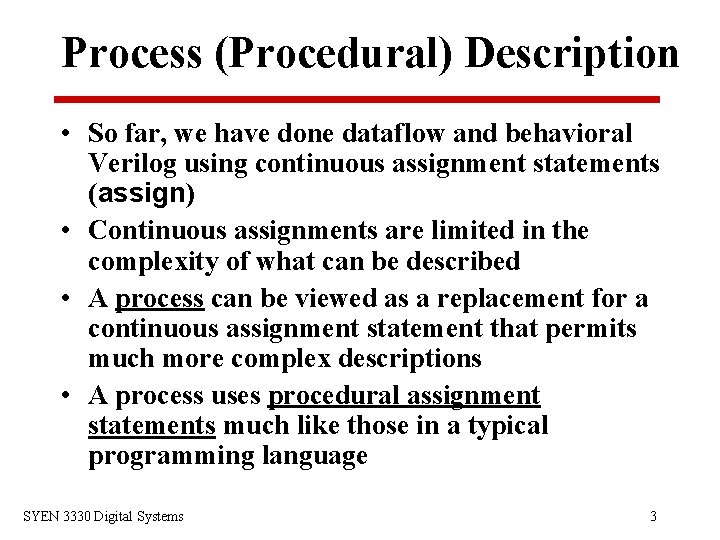 Process (Procedural) Description

• So far, we have done dataflow and behavioral Verilog using continuous assignment statements (assign)
• Continuous assignments are limited in the complexity of what can be described
• A process can be viewed as a replacement for a continuous assignment statement that permits much more complex descriptions
• A process uses procedural assignment statements much like those in a typical programming language

SYEN 3330 Digital Systems

3